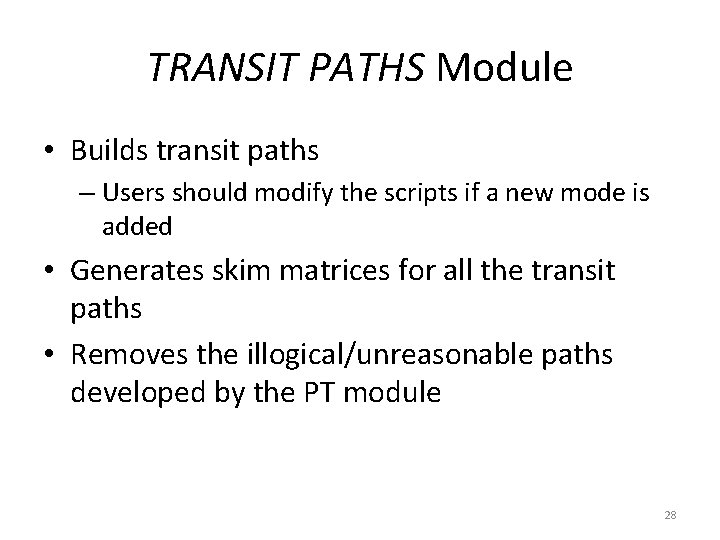 TRANSIT PATHS Module

• Builds transit paths
– Users should modify the scripts if a new mode is added

• Generates skim matrices for all the transit paths

• Removes the illogical/unreasonable paths developed by the PT module

28